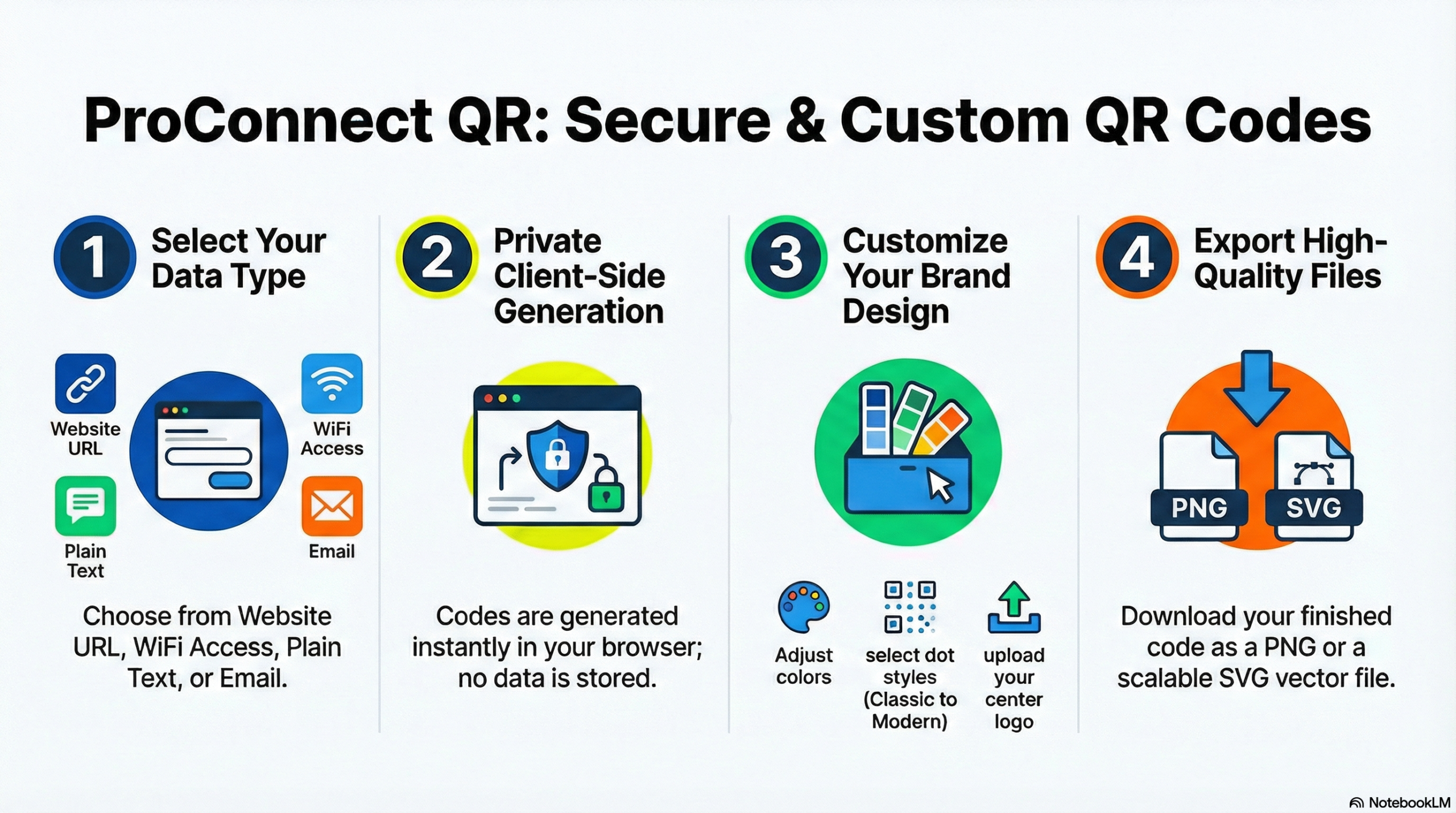 ProConnect QR: Secure & Custom QR Codes

1 Select Your Data Type

Website URL

WiFi Access

Plain Text

Email

Choose from Website URL, WiFi Access, Plain Text, or Email.

2 Private Client-Side Generation

Codes are generated instantly in your browser; no data is stored.

3 Customize Your Brand Design

Adjust colors

select dot styles (Classic to Modern)

upload your center logo

4 Export High-Quality Files

PNG

SVG

Download your finished code as a PNG or a scalable SVG vector file.

NotebookLM